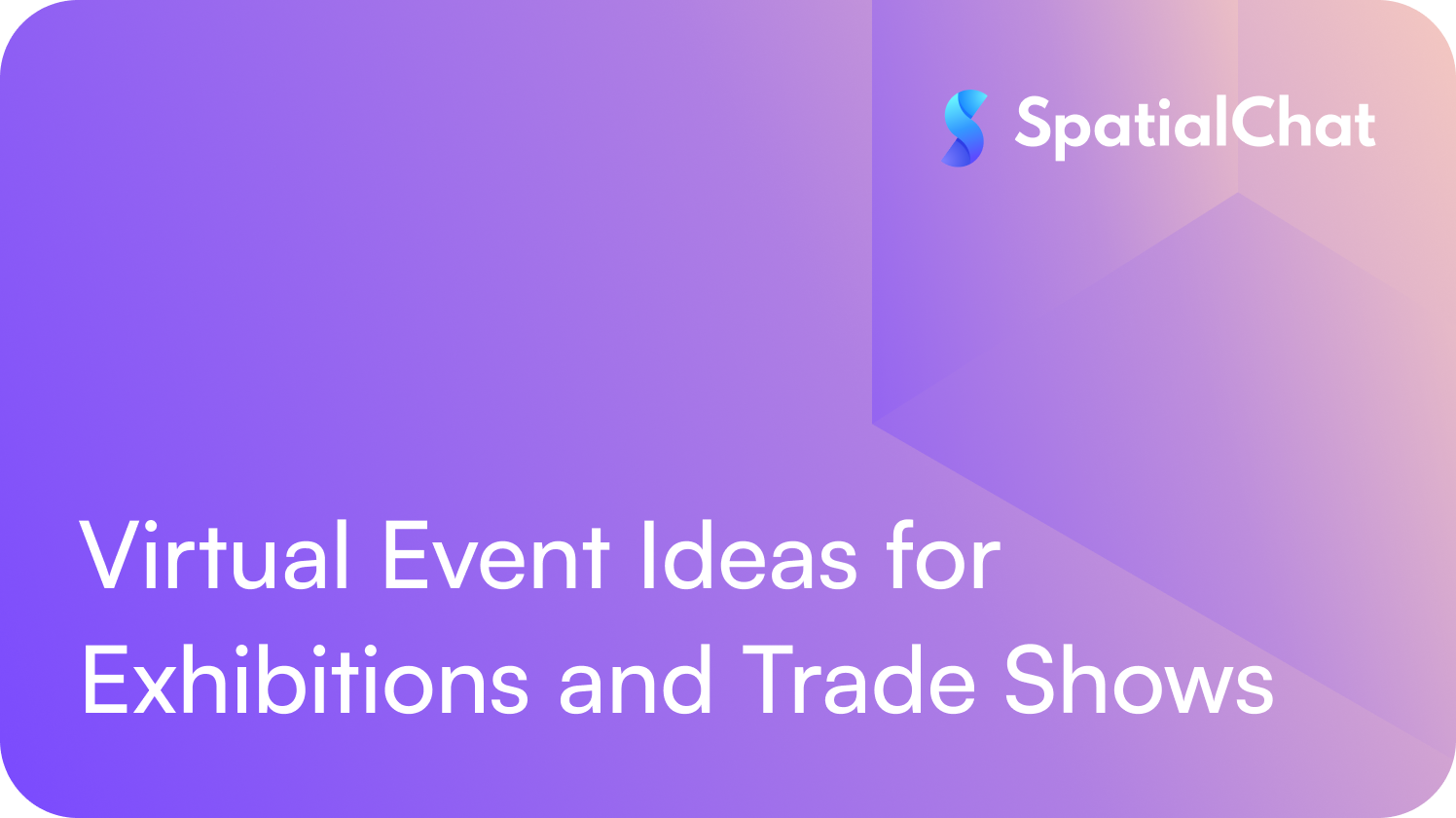 SpatialChat

Virtual Event Ideas for Exhibitions and Trade Shows